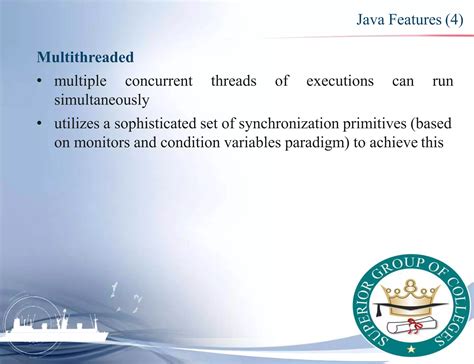 Java Features (4)

Multithreaded

• multiple concurrent threads of executions can run simultaneously

• utilizes a sophisticated set of synchronization primitives (based on monitors and condition variables paradigm) to achieve this

SUPERIOR GROUP OF COLLEGES